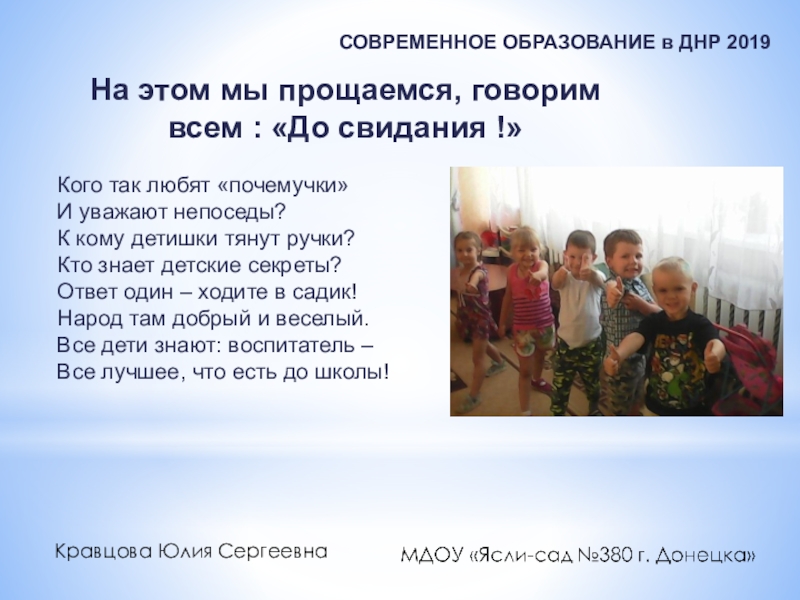 СОВРЕМЕННОЕ ОБРАЗОВАНИЕ в ДНР 2019

На этом мы прощаемся, говорим всем : «До свидания !»

Кого так любят «почемучки»
И уважают непоседы?
К кому детишки тянут ручки?
Кто знает детские секреты?
Ответ один – ходите в садик!
Народ там добрый и веселый.
Все дети знают: воспитатель –
Все лучшее, что есть до школы!

Кравцова Юлия Сергеевна

МДОУ «Ясли-сад №380 г. Донецка»